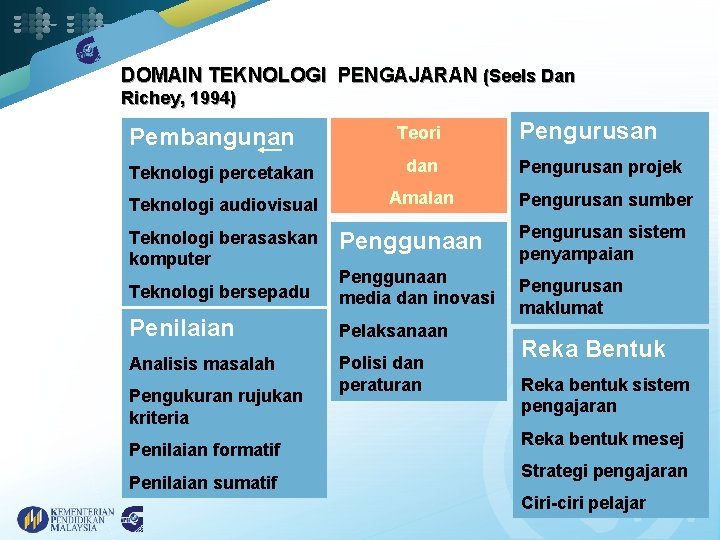 DOMAIN TEKNOLOGI PENGAJARAN (Seels Dan Richey, 1994)

Pembangunan

Teknologi percetakan

Teknologi audiovisual

Teknologi berasaskan komputer

Teknologi bersepadu

Penilaian

Analisis masalah

Pengukuran rujukan kriteria

Penilaian formatif

Penilaian sumatif

Teori

dan

Amalan

Penggunaan

Penggunaan media dan inovasi

Pelaksanaan

Polisi dan peraturan

Pengurusan

Pengurusan projek

Pengurusan sumber

Pengurusan sistem penyampaian

Pengurusan maklumat

Reka Bentuk

Reka bentuk sistem pengajaran

Reka bentuk mesej

Strategi pengajaran

Ciri-ciri pelajar

KEMENTERIAN PENDIDIKAN MALAYSIA